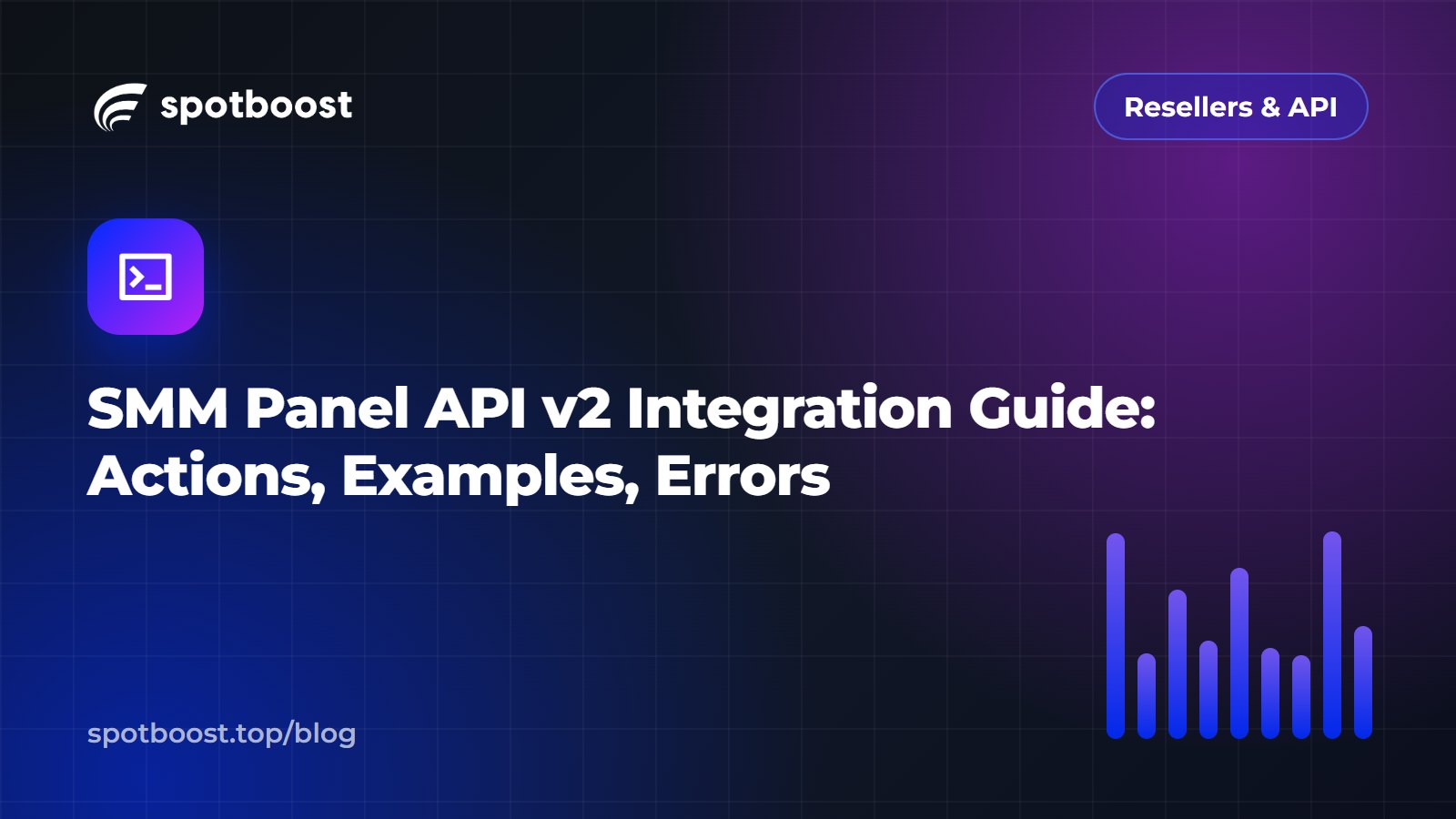 spotboost

Resellers & API

SMM Panel API v2 Integration Guide: Actions, Examples, Errors

spotboost.top/blog